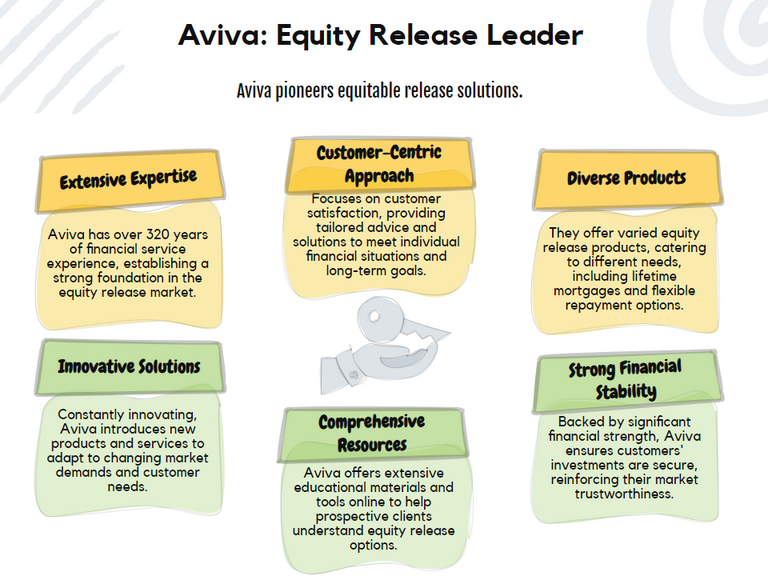 Aviva: Equity Release Leader

Aviva pioneers equitable release solutions.

Extensive Expertise

Aviva has over 320 years of financial service experience, establishing a strong foundation in the equity release market.

Customer-Centric Approach

Focuses on customer satisfaction, providing tailored advice and solutions to meet individual financial situations and long-term goals.

Diverse Products

They offer varied equity release products, catering to different needs, including lifetime mortgages and flexible repayment options.

Innovative Solutions

Constantly innovating, Aviva introduces new products and services to adapt to changing market demands and customer needs.

Comprehensive Resources

Aviva offers extensive educational materials and tools online to help prospective clients understand equity release options.

Strong Financial Stability

Backed by significant financial strength, Aviva ensures customers' investments are secure, reinforcing their market trustworthiness.